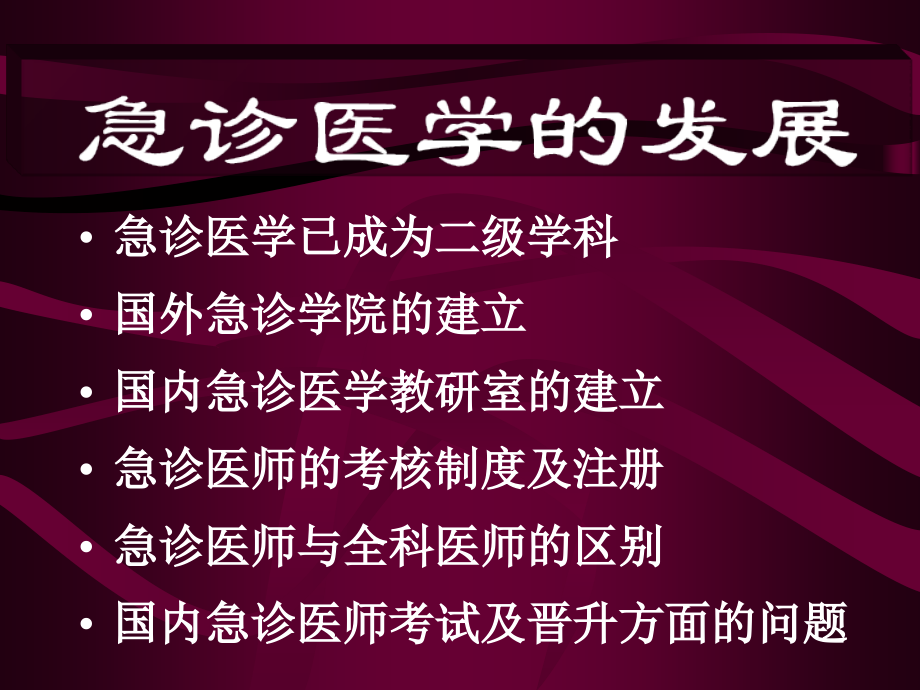 急诊医学的发展

• 急诊医学已成为二级学科
• 国外急诊学院的建立
• 国内急诊医学教研室的建立
• 急诊医师的考核制度及注册
• 急诊医师与全科医师的区别
• 国内急诊医师考试及晋升方面的问题